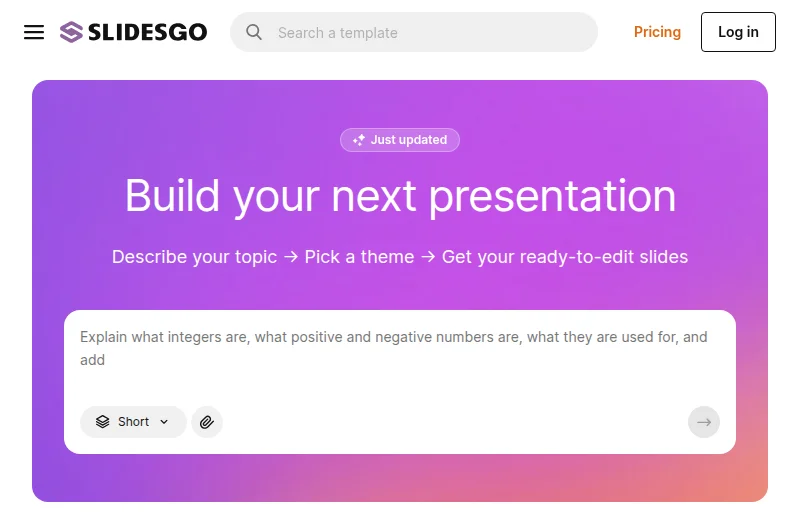 SLIDESGO

Search a template

Pricing

Log in

Just updated

Build your next presentation

Describe your topic → Pick a theme → Get your ready-to-edit slides

Explain what integers are, what positive and negative numbers are, what they are used for, and add

Short